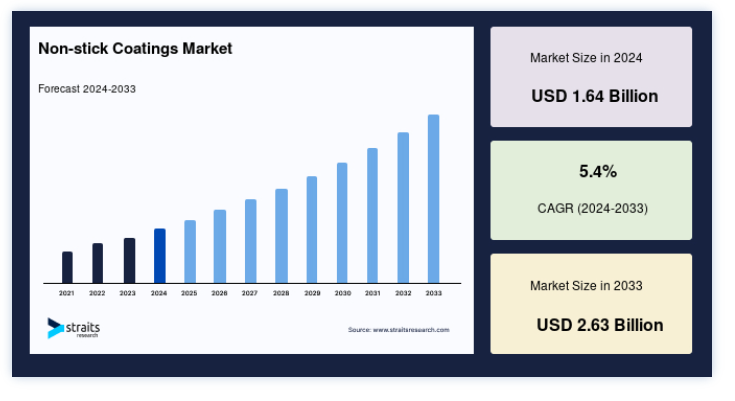 Non-stick Coatings Market

Forecast 2024-2033

2021 2022 2023 2024 2025 2026 2027 2028 2029 2030 2031 2032 2033

straits research

Source: www.straitsresearch.com

Market Size in 2024

USD 1.64 Billion

5.4%

CAGR (2024-2033)

Market Size in 2033

USD 2.63 Billion